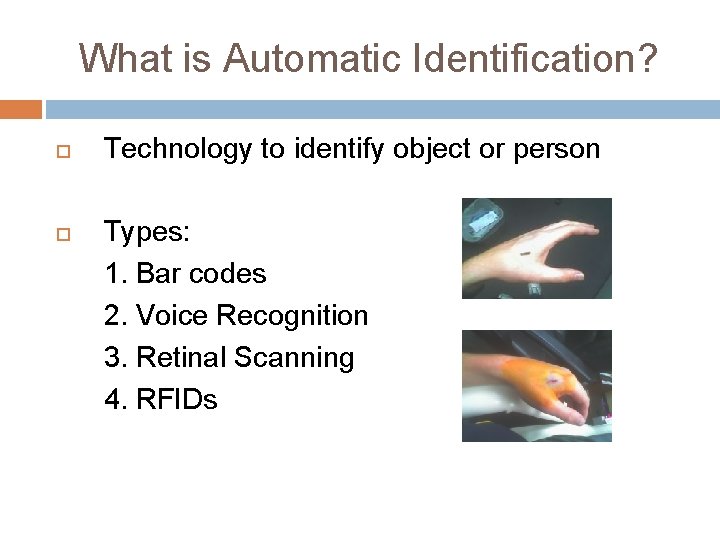 What is Automatic Identification?

Technology to identify object or person

Types:
1. Bar codes
2. Voice Recognition
3. Retinal Scanning
4. RFIDs